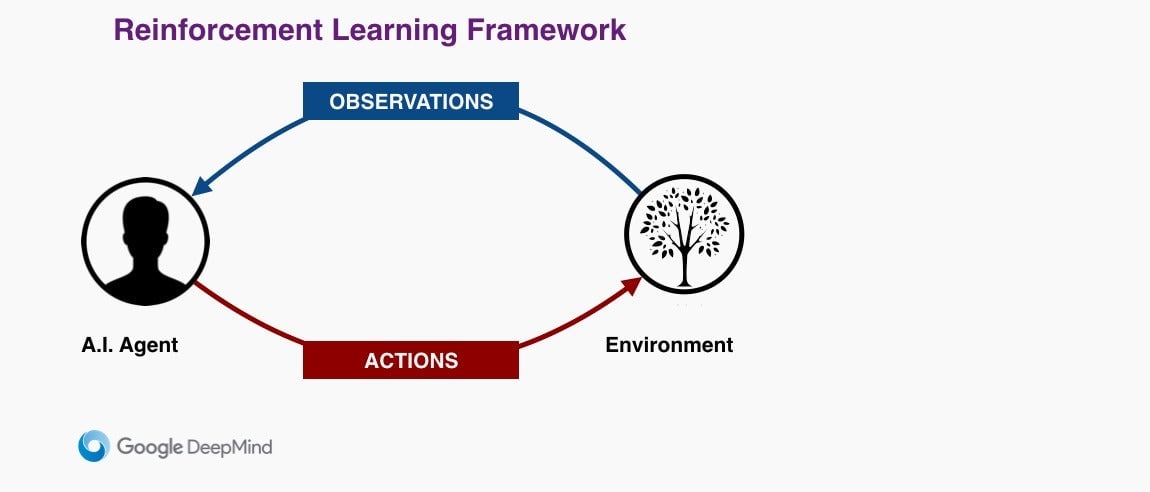 Reinforcement Learning Framework

OBSERVATIONS

A.I. Agent

ACTIONS

Environment

Google DeepMind